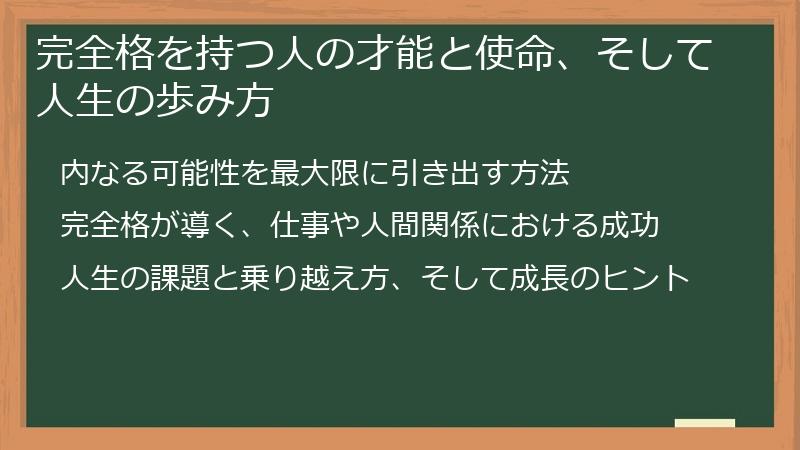 完全格を持つ人の才能と使命、そして人生の歩み方

内なる可能性を最大限に引き出す方法

完全格が導く、仕事や人間関係における成功

人生の課題と乗り越え方、そして成長のヒント